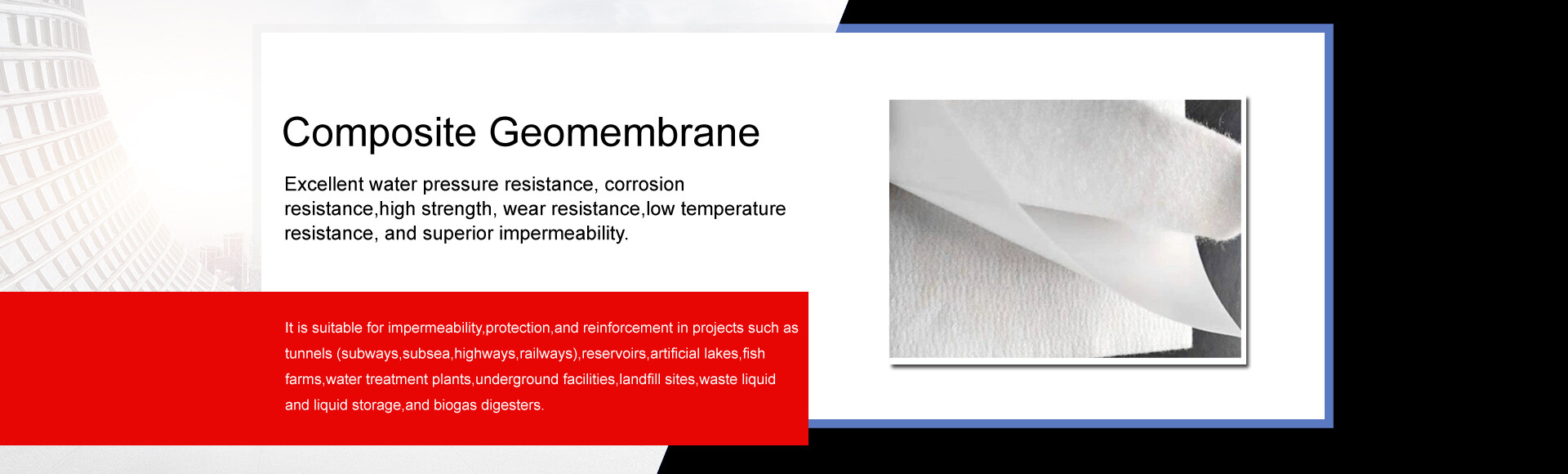 Composite Geomembrane

Excellent water pressure resistance, corrosion resistance,high strength, wear resistance,low temperature resistance, and superior impermeability.

It is suitable for impermeability,protection,and reinforcement in projects such as tunnels (subways,subsea,highways,railways),reservoirs,artificial lakes,fish farms,water treatment plants,underground facilities,landfill sites,waste liquid and liquid storage,and biogas digesters.